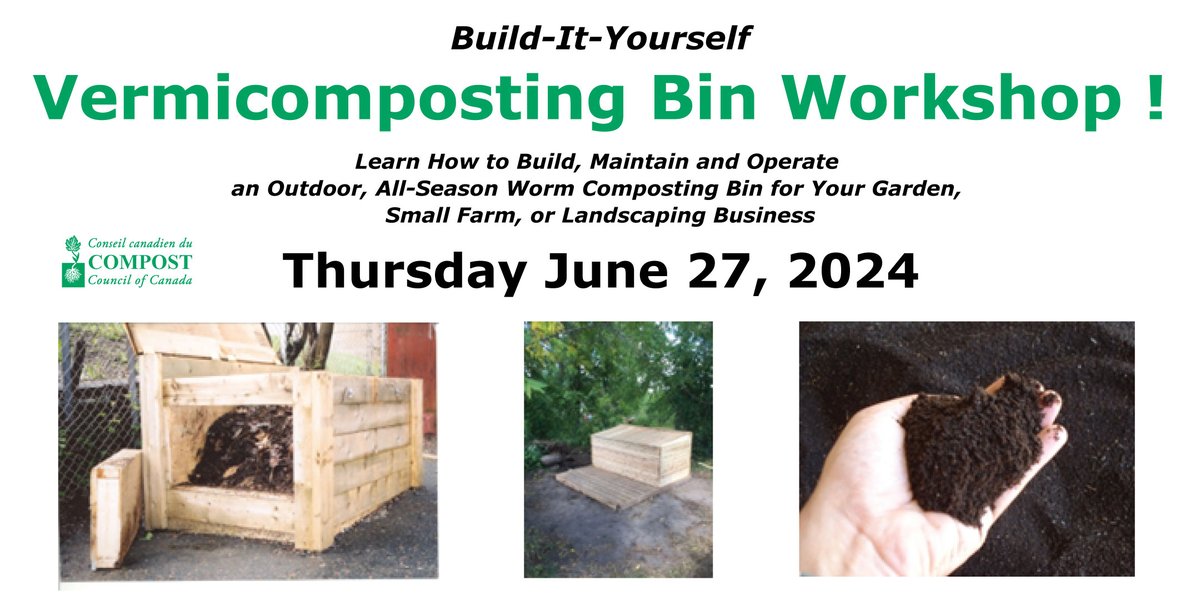 Build-It-Yourself

Vermicomposting Bin Workshop !

Learn How to Build, Maintain and Operate an Outdoor, All-Season Worm Composting Bin for Your Garden, Small Farm, or Landscaping Business

Conseil canadien du COMPOST Council of Canada

Thursday June 27, 2024